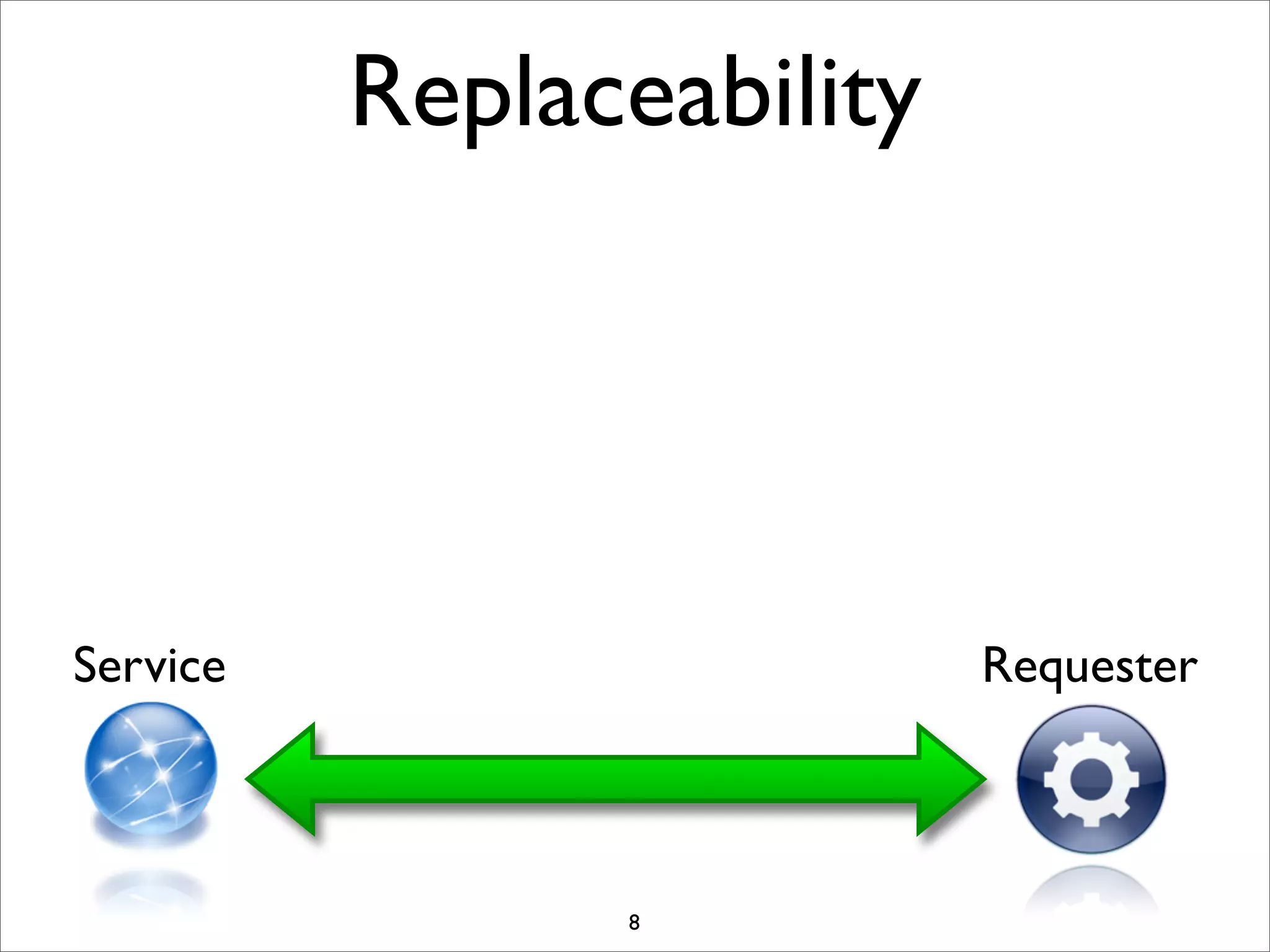 Replaceability

Service

Requester

8